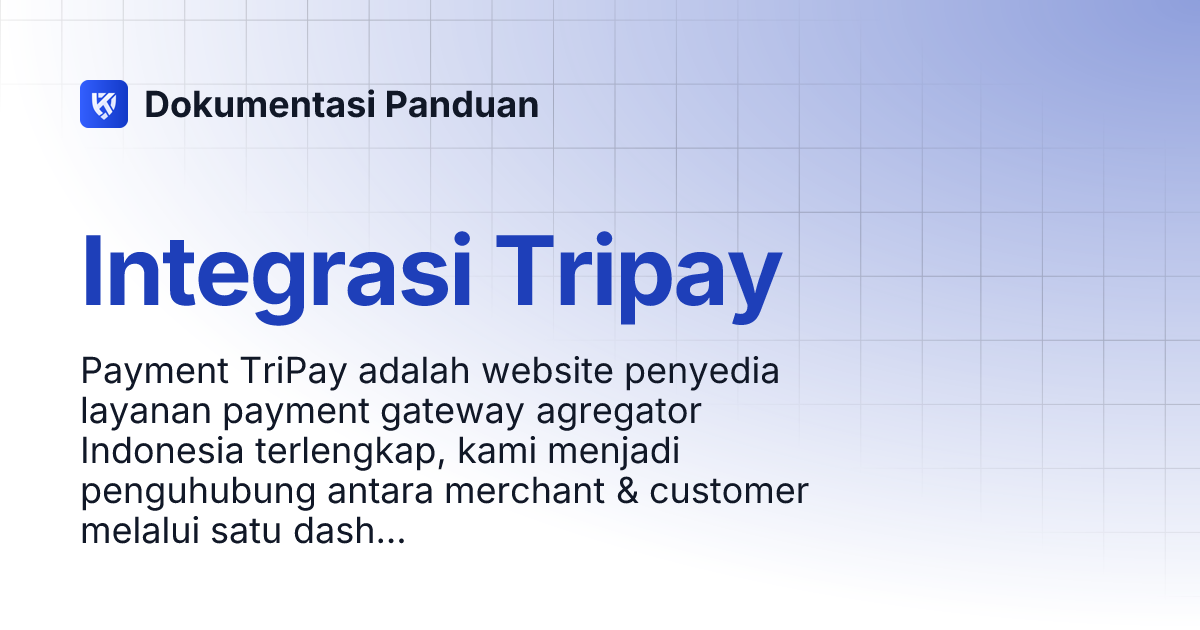 Dokumentasi Panduan

Integrasi Tripay

Payment TriPay adalah website penyedia layanan payment gateway agregator Indonesia terlengkap, kami menjadi penguhubung antara merchant & customer melalui satu dash...